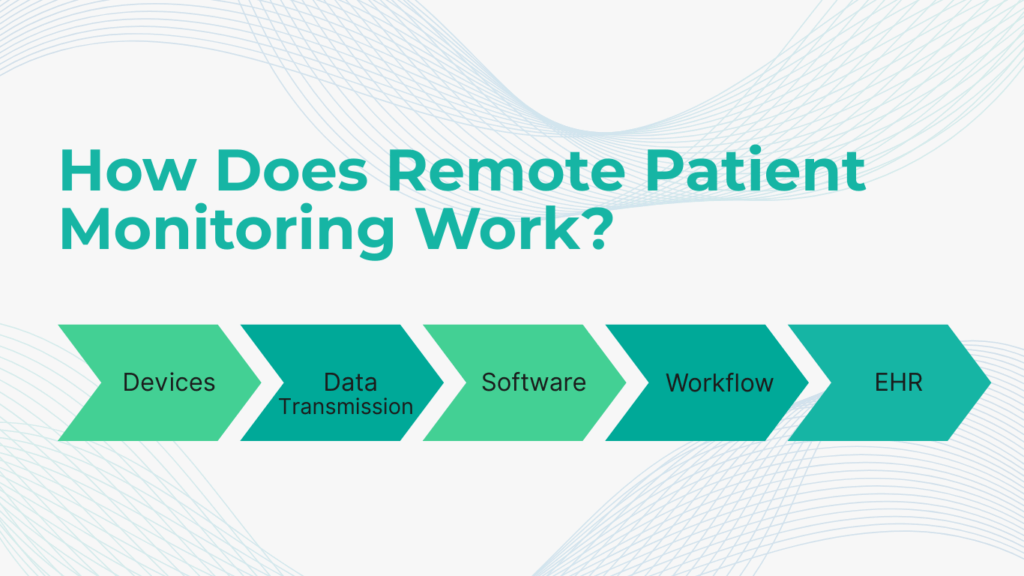 How Does Remote Patient Monitoring Work?

Devices

Data Transmission

Software

Workflow

EHR